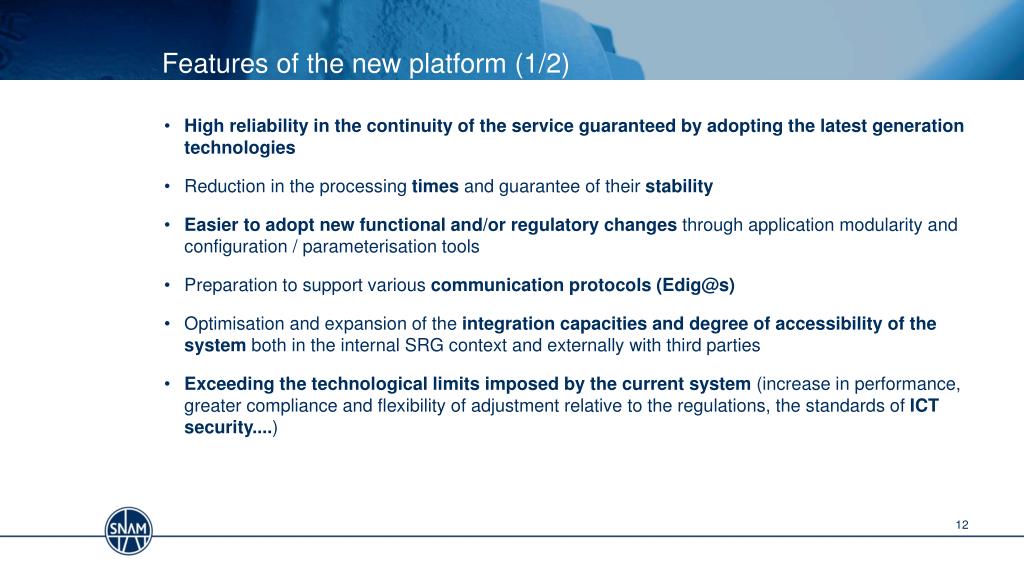 Features of the new platform (1/2)

• High reliability in the continuity of the service guaranteed by adopting the latest generation technologies

• Reduction in the processing times and guarantee of their stability

• Easier to adopt new functional and/or regulatory changes through application modularity and configuration / parameterisation tools

• Preparation to support various communication protocols (Edig@s)

• Optimisation and expansion of the integration capacities and degree of accessibility of the system both in the internal SRG context and externally with third parties

• Exceeding the technological limits imposed by the current system (increase in performance, greater compliance and flexibility of adjustment relative to the regulations, the standards of ICT security....)

SNAM

12